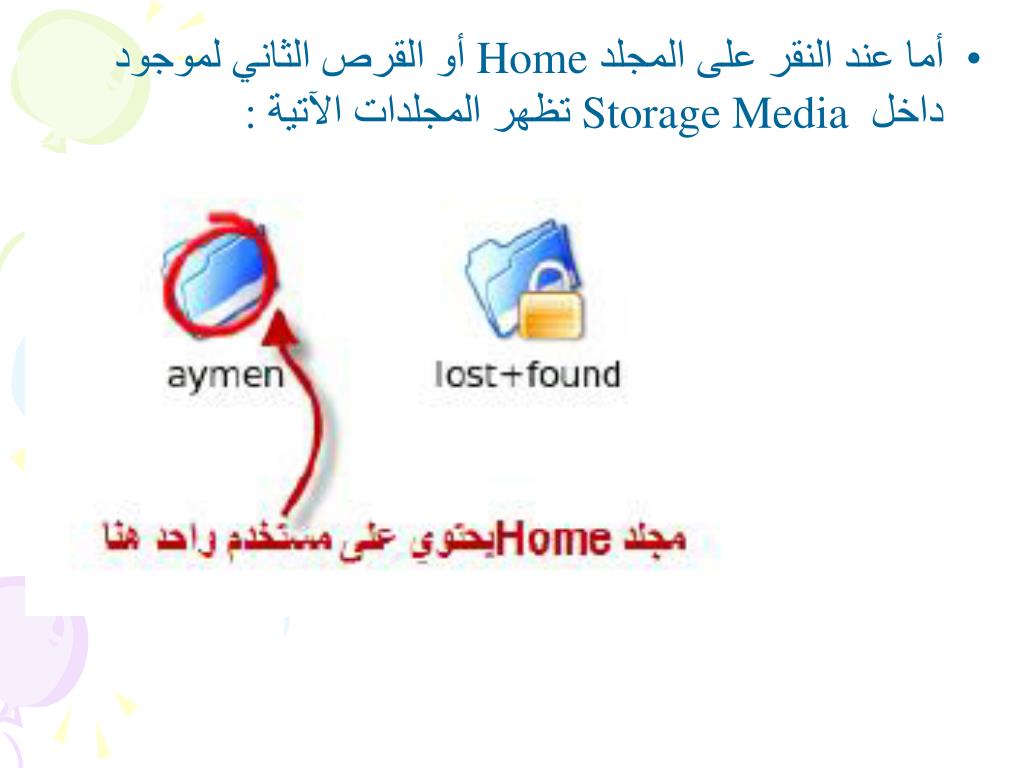 • أما عند النقر على المجلد Home أو القرص الثاني لموجود داخل Storage Media تظهر المجلدات الآتية :

aymen

lost+found

مجلد Homeيحتوي على مستخدم واحد هنا